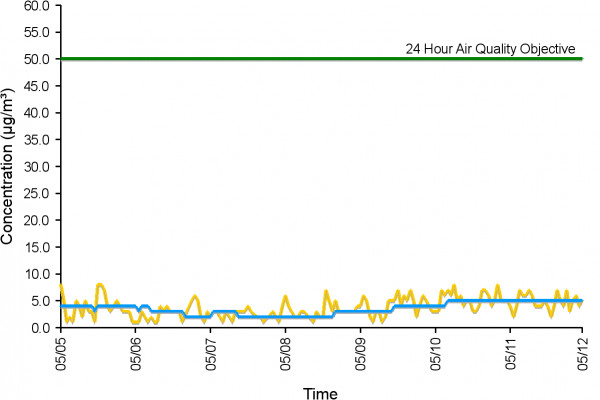 60.0
55.0
50.0
45.0
40.0
35.0
30.0
25.0
20.0
15.0
10.0
5.0
0.0

Concentration (µg/m³)

24 Hour Air Quality Objective

05/05
05/06
05/07
05/08
05/09
05/10
05/11
05/12

Time